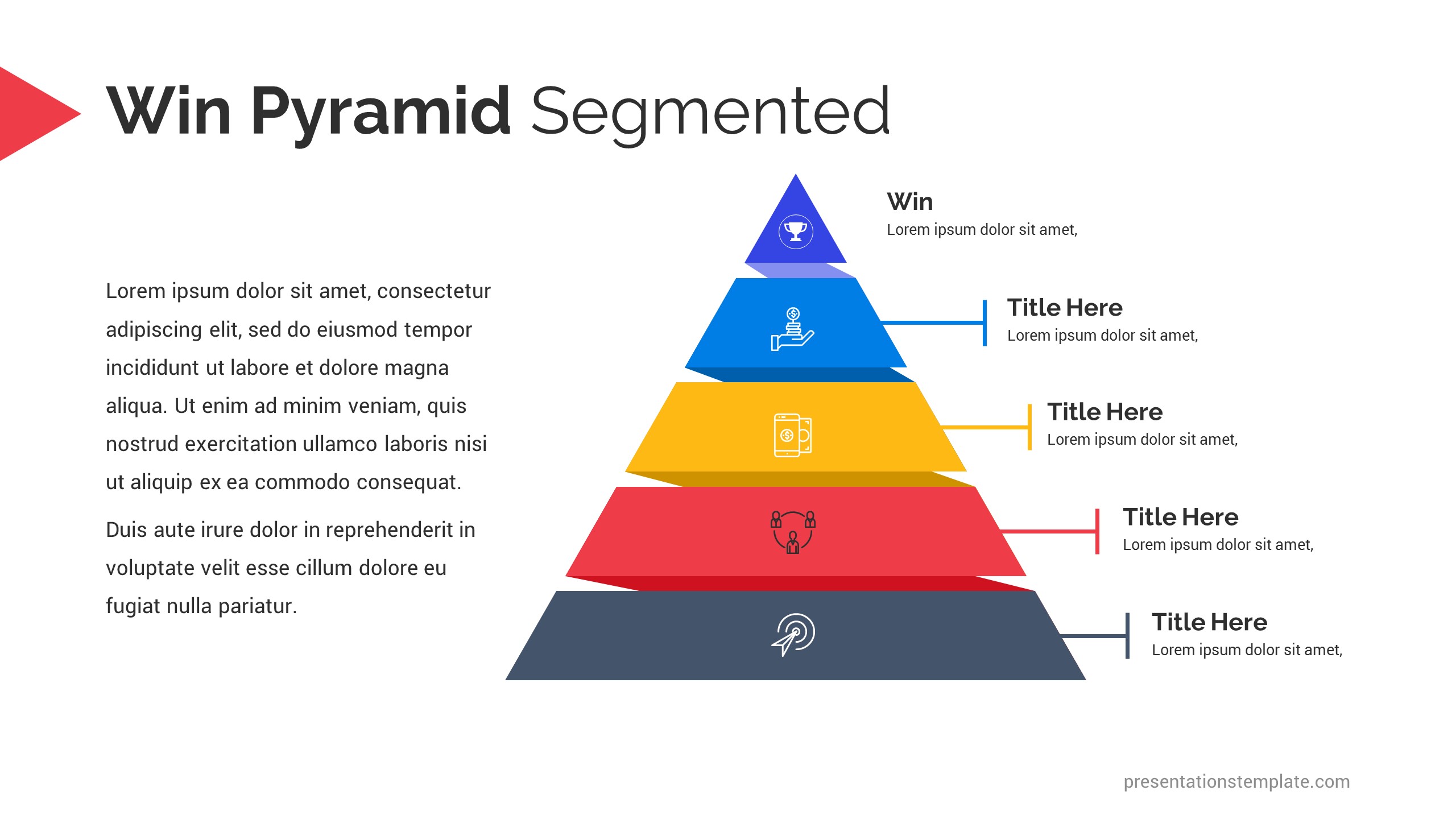 Win Pyramid Segmented

Lorem ipsum dolor sit amet, consectetur adipiscing elit, sed do eiusmod tempor incididunt ut labore et dolore magna aliqua. Ut enim ad minim veniam, quis nostrud exercitation ullamco laboris nisi ut aliquip ex ea commodo consequat.

Duis aute irure dolor in reprehenderit in voluptate velit esse cillum dolore eu fugiat nulla pariatur.

Win
Lorem ipsum dolor sit amet,

Title Here
Lorem ipsum dolor sit amet,

Title Here
Lorem ipsum dolor sit amet,

Title Here
Lorem ipsum dolor sit amet,

Title Here
Lorem ipsum dolor sit amet,

presentationstemplate.com